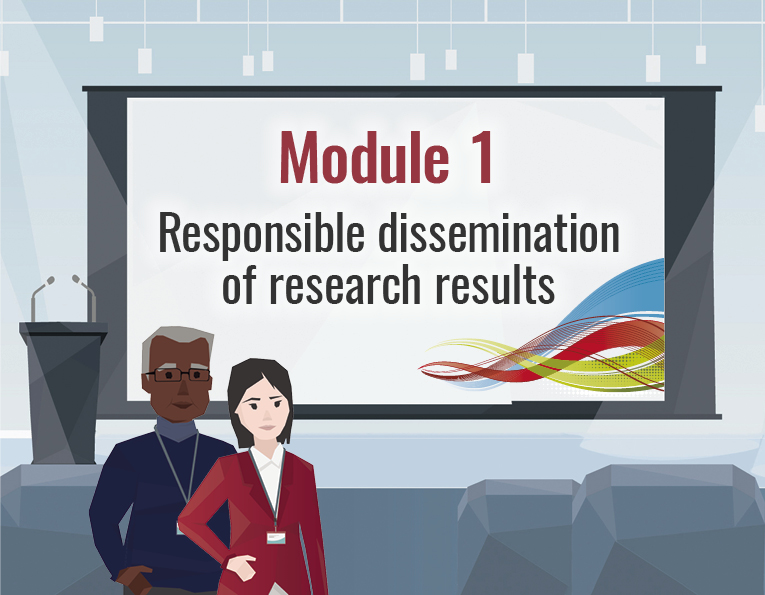 Module 1

Responsible dissemination of research results